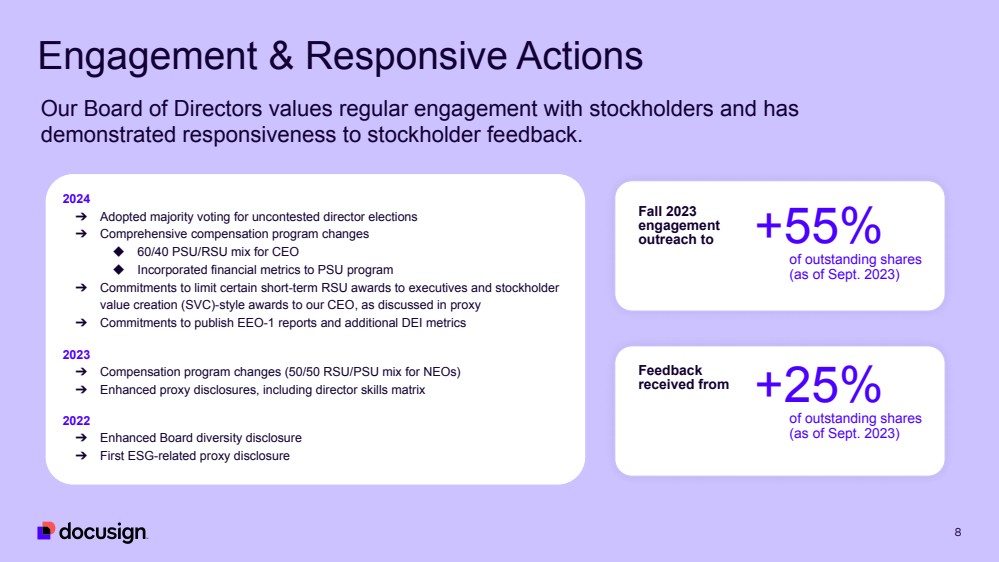 Engagement & Responsive Actions

Our Board of Directors values regular engagement with stockholders and has demonstrated responsiveness to stockholder feedback.

2024
➔ Adopted majority voting for uncontested director elections
➔ Comprehensive compensation program changes
◆ 60/40 PSU/RSU mix for CEO
◆ Incorporated financial metrics to PSU program
➔ Commitments to limit certain short-term RSU awards to executives and stockholder value creation (SVC)-style awards to our CEO, as discussed in proxy
➔ Commitments to publish EEO-1 reports and additional DEI metrics

2023
➔ Compensation program changes (50/50 RSU/PSU mix for NEOs)
➔ Enhanced proxy disclosures, including director skills matrix

2022
➔ Enhanced Board diversity disclosure
➔ First ESG-related proxy disclosure

Fall 2023 engagement outreach to
+55%
of outstanding shares (as of Sept. 2023)

Feedback received from
+25%
of outstanding shares (as of Sept. 2023)

docusign

8